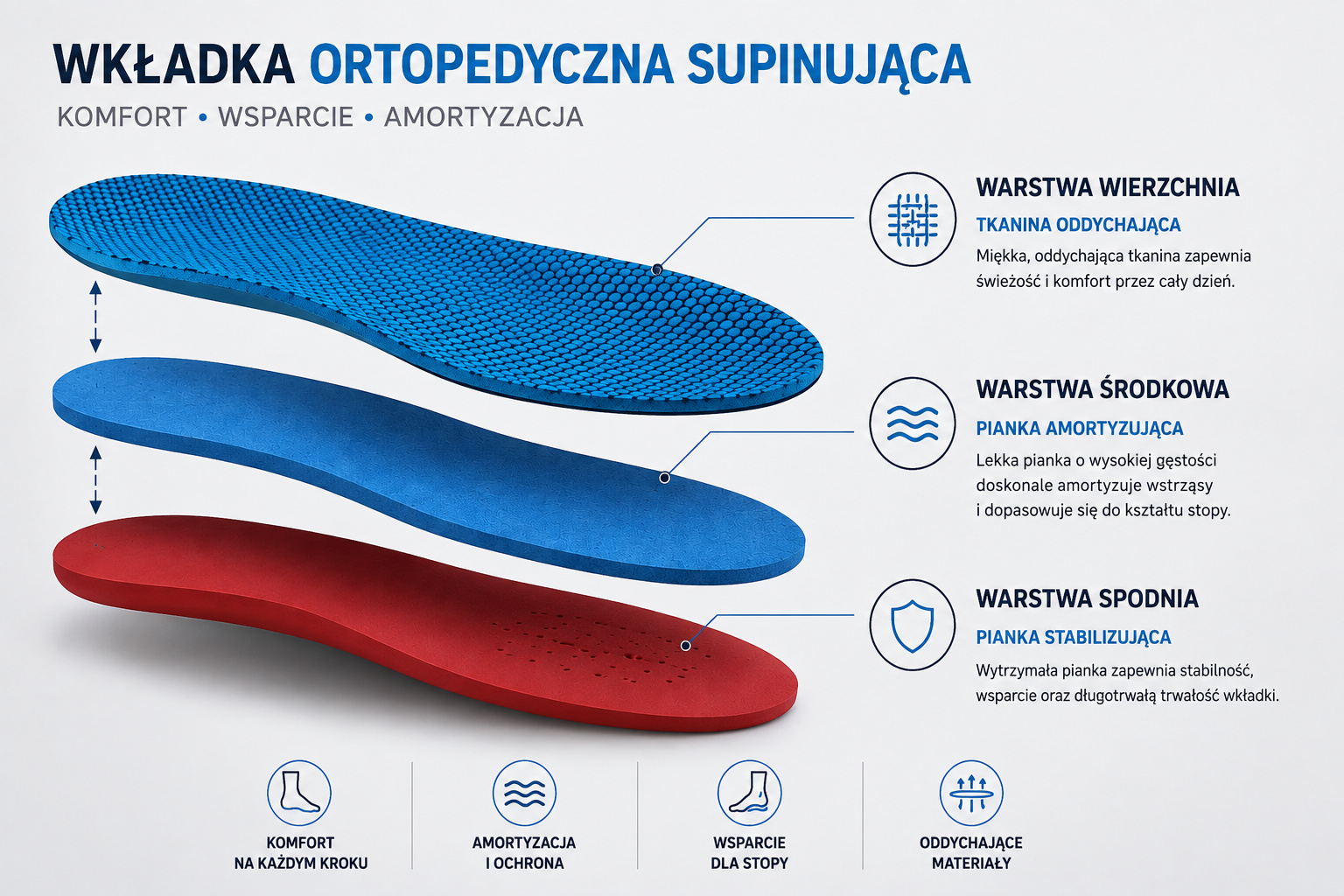 WKŁADKA ORTOPEDYCZNA SUPINUJĄCA

KOMFORT • WSPARCIE • AMORTYZACJA

WARSTWA WIERZCHNIA

TKANINA ODDYCHAJĄCA

Miękka, oddychająca tkanina zapewnia świeżość i komfort przez cały dzień.

WARSTWA ŚRODKOWA

PIANKA AMORTYZUJĄCA

Lekka pianka o wysokiej gęstości doskonale amortyzuje wstrząsy i dopasowuje się do kształtu stopy.

WARSTWA SPODNIA

PIANKA STABILIZUJĄCA

Wytrzymała pianka zapewnia stabilność, wsparcie oraz długotrwałą trwałość wkładki.

KOMFORT NA KAŻDYM KROKU

AMORTYZACJA I OCHRONA

WSPARCIE DLA STOPY

ODDYCHAJĄCE MATERIAŁY